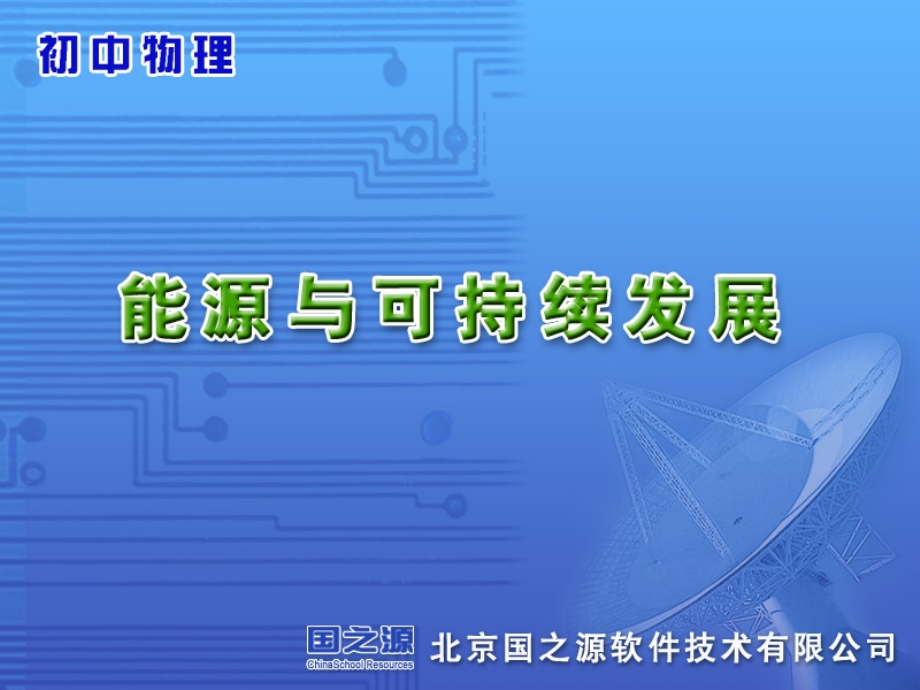 初中物理

能源与可持续发展

国之源
ChinaSchool Resources
北京国之源软件技术有限公司